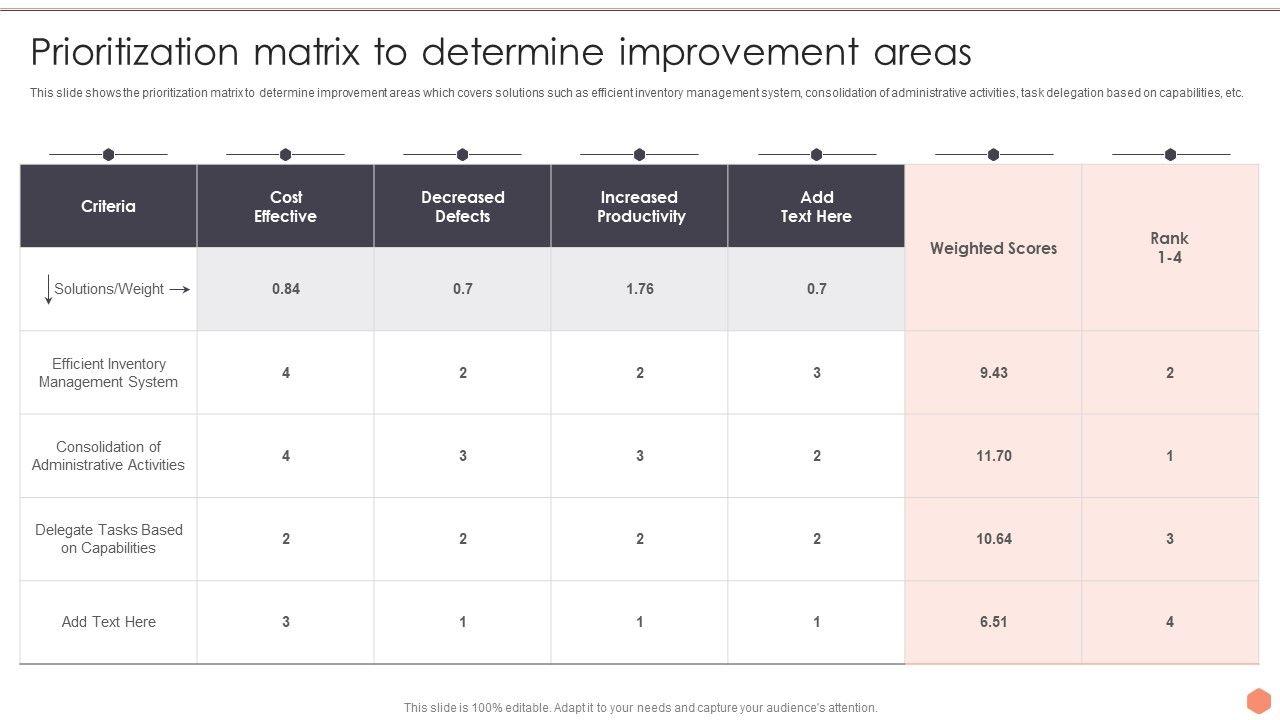 Prioritization matrix to determine improvement areas

This slide shows the prioritization matrix to determine improvement areas which covers solutions such as efficient inventory management system, consolidation of administrative activities, task delegation based on capabilities, etc.

| Criteria | Cost Effective | Decreased Defects | Increased Productivity | Add Text Here | Weighted Scores | Rank 1-4 |
|---|---|---|---|---|---|---|
| Solutions/Weight | 0.84 | 0.7 | 1.76 | 0.7 | | |
| Efficient Inventory Management System | 4 | 2 | 2 | 3 | 9.43 | 2 |
| Consolidation of Administrative Activities | 4 | 3 | 3 | 2 | 11.70 | 1 |
| Delegate Tasks Based on Capabilities | 2 | 2 | 2 | 2 | 10.64 | 3 |
| Add Text Here | 3 | 1 | 1 | 1 | 6.51 | 4 |

This slide is 100% editable. Adapt it to your needs and capture your audience's attention.